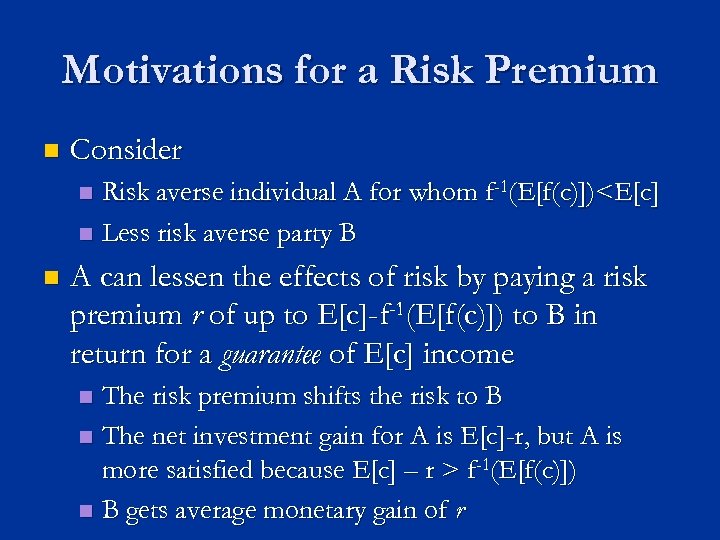 Motivations for a Risk Premium

Consider

Risk averse individual A for whom $f^{-1}(E[f(c)])<E[c]$

Less risk averse party B

A can lessen the effects of risk by paying a risk premium $r$ of up to $E[c]-f^{-1}(E[f(c)])$ to B in return for a guarantee of E[c] income

The risk premium shifts the risk to B

The net investment gain for A is E[c]-r, but A is more satisfied because $E[c] – r > f^{-1}(E[f(c)])$

B gets average monetary gain of $r$